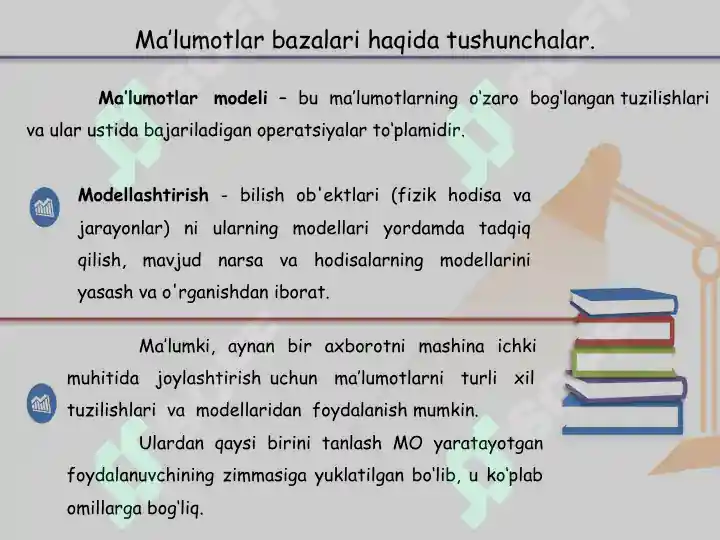 Ma'lumotlar bazalari haqida tushunchalar.

Ma'lumotlar modeli – bu ma'lumotlarning o'zaro bog'langan tuzilishlari va ular ustida bajariladigan operatsiyalar to'plamidir.

Modellashtirish - bilish ob'ektlari (fizik hodisa va jarayonlar) ni ularning modellari yordamda tadqiq qilish, mavjud narsa va hodisalarning modellarini yasash va o'rganishdan iborat.

Ma'lumki, aynan bir axborotni mashina ichki muhitida joylashtirish uchun ma'lumotlarni turli xil tuzilishlari va modellaridan foydalanish mumkin.

Ulardan qaysi birini tanlash MO yaratayotgan foydalanuvchining zimmasiga yuklatilgan bo'lib, u ko'plab omillarga bog'liq.